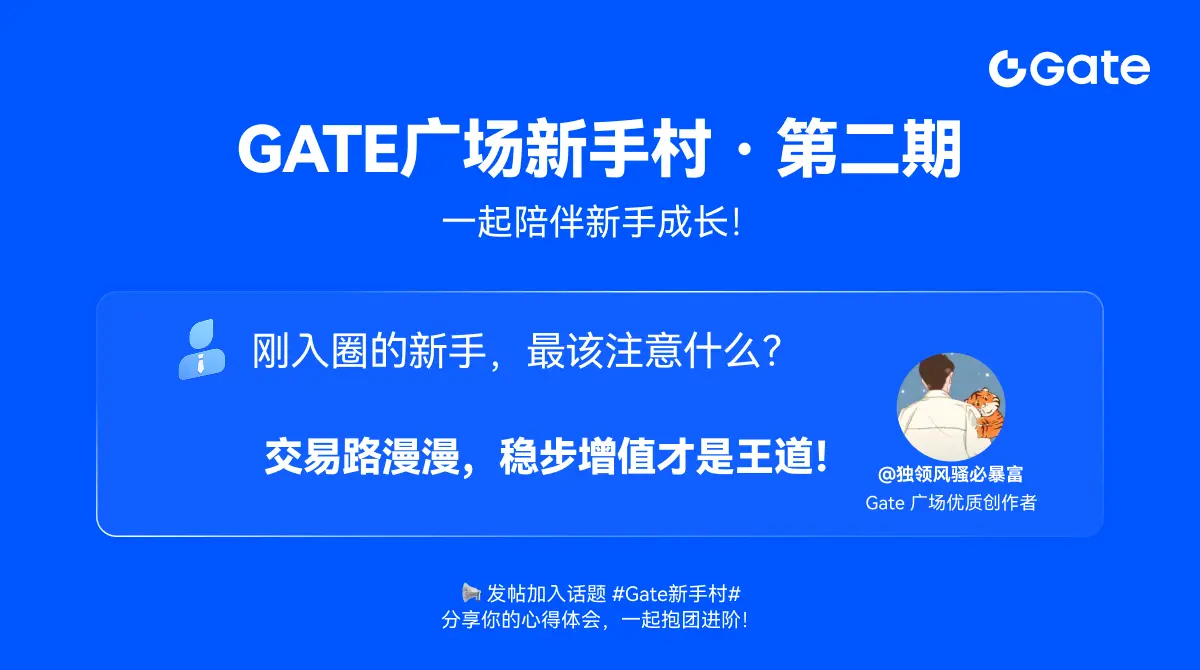 Gate

GATE广场新手村 · 第二期

一起陪伴新手成长!

刚入圈的新手，最该注意什么?

交易路漫漫，稳步增值才是王道!

@独领风骚必暴富
Gate 广场优质创作者

发帖加入话题 #Gate新手村#
分享你的心得体会，一起抱团进阶!